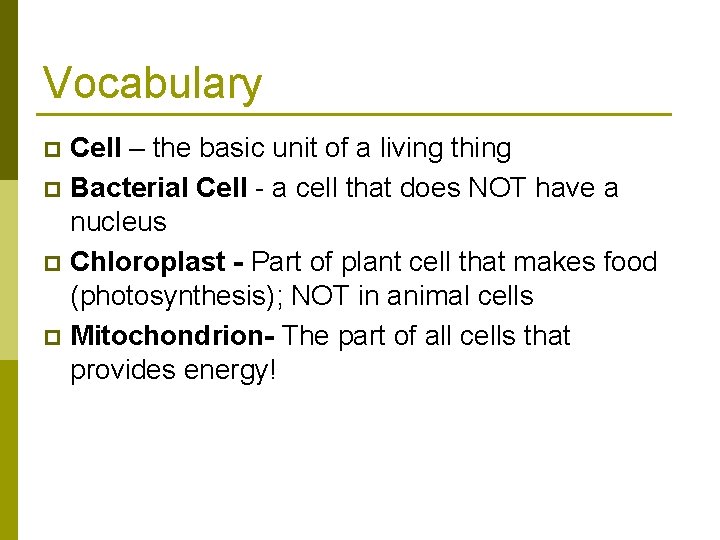 Vocabulary

Cell – the basic unit of a living thing

Bacterial Cell - a cell that does NOT have a nucleus

Chloroplast - Part of plant cell that makes food (photosynthesis); NOT in animal cells

Mitochondrion- The part of all cells that provides energy!